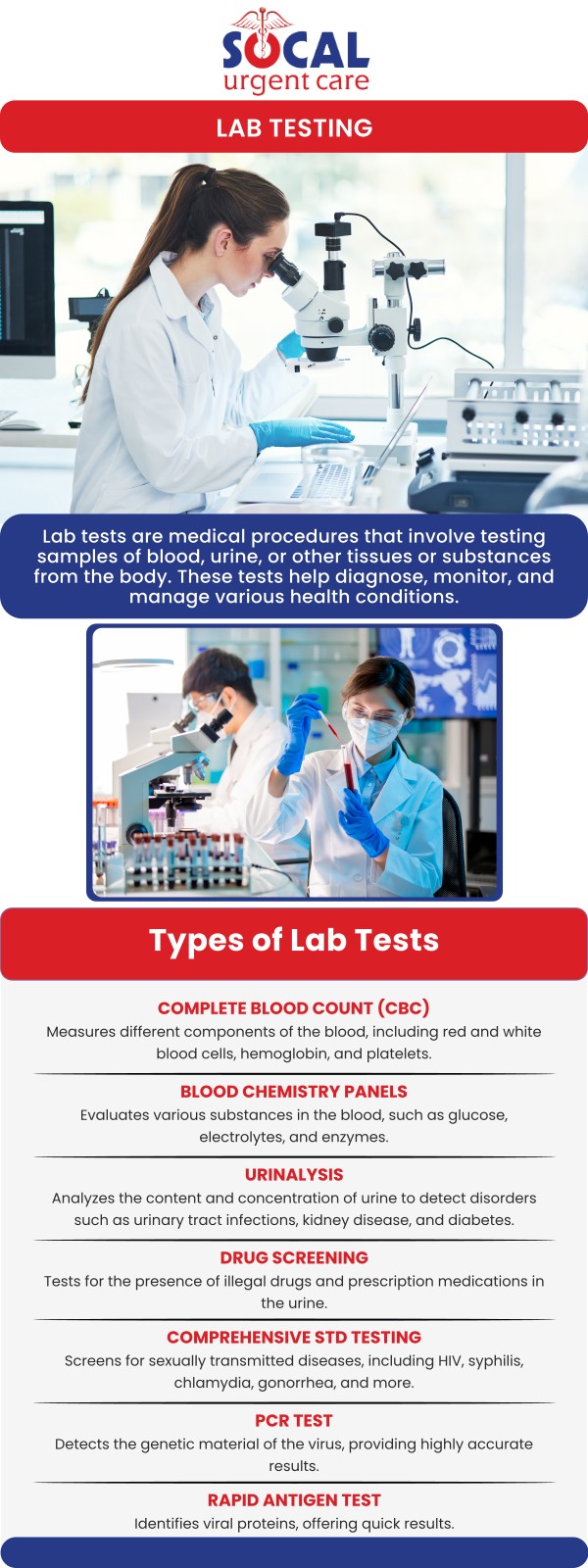 SOCAL
urgent care

LAB TESTING

Lab tests are medical procedures that involve testing samples of blood, urine, or other tissues or substances from the body. These tests help diagnose, monitor, and manage various health conditions.

Types of Lab Tests

COMPLETE BLOOD COUNT (CBC)
Measures different components of the blood, including red and white blood cells, hemoglobin, and platelets.

BLOOD CHEMISTRY PANELS
Evaluates various substances in the blood, such as glucose, electrolytes, and enzymes.

URINALYSIS
Analyzes the content and concentration of urine to detect disorders such as urinary tract infections, kidney disease, and diabetes.

DRUG SCREENING
Tests for the presence of illegal drugs and prescription medications in the urine.

COMPREHENSIVE STD TESTING
Screens for sexually transmitted diseases, including HIV, syphilis, chlamydia, gonorrhea, and more.

PCR TEST
Detects the genetic material of the virus, providing highly accurate results.

RAPID ANTIGEN TEST
Identifies viral proteins, offering quick results.